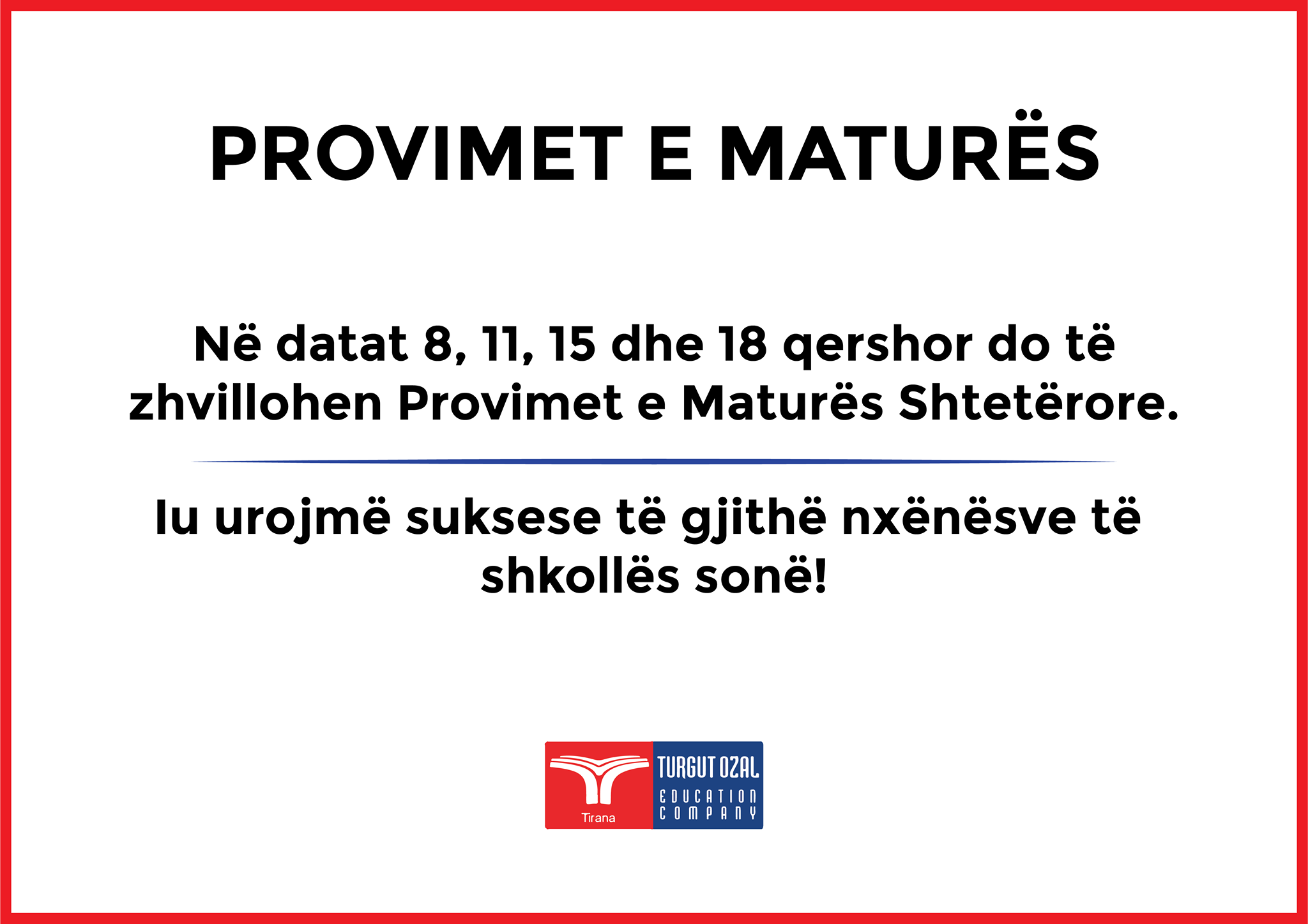 PROVIMET E MATURËS

Në datat 8, 11, 15 dhe 18 qershor do të zhvillohen Provimet e Maturës Shtetërore.

Iu urojmë suksese të gjithë nxënësve të shkollës sonë!

Tirana
TURGUT OZAL
EDUCATION
COMPANY